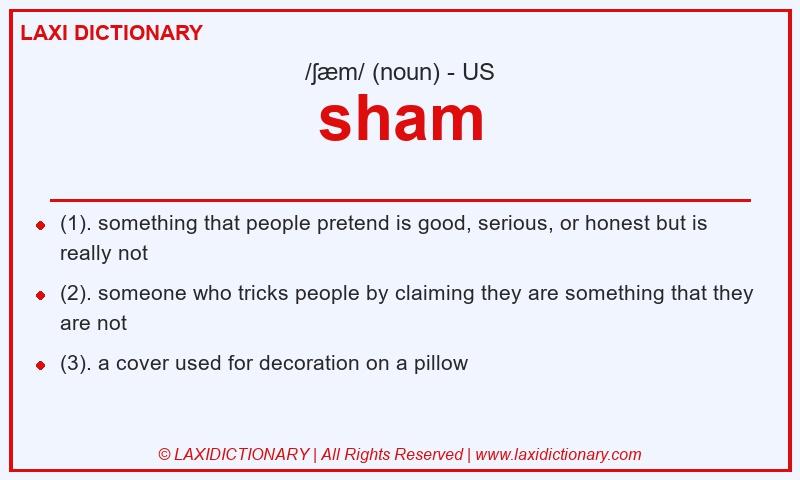 LAXI DICTIONARY

/ʃæm/ (noun) - US

sham

- (1). something that people pretend is good, serious, or honest but is really not
- (2). someone who tricks people by claiming they are something that they are not
- (3). a cover used for decoration on a pillow

© LAXIDICTIONARY | All Rights Reserved | www.laxidictionary.com